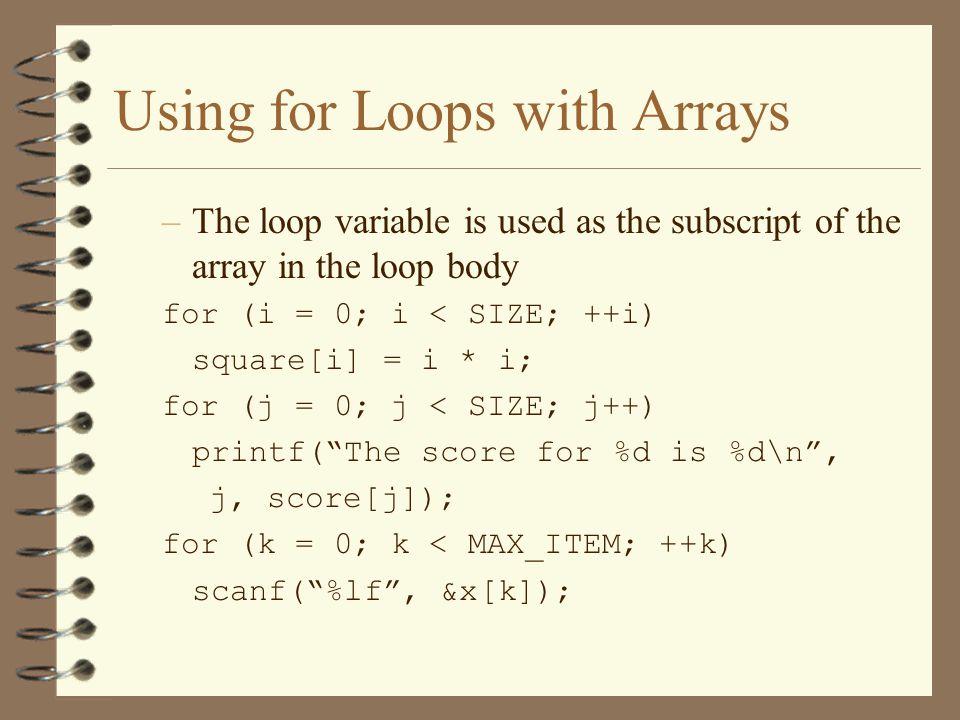 Using for Loops with Arrays

– The loop variable is used as the subscript of the array in the loop body

for (i = 0; i < SIZE; ++i)
 square[i] = i * i;
for (j = 0; j < SIZE; j++)
 printf(“The score for %d is %d\n”,
  j, score[j]);
for (k = 0; k < MAX_ITEM; ++k)
 scanf(“%lf”, &x[k]);